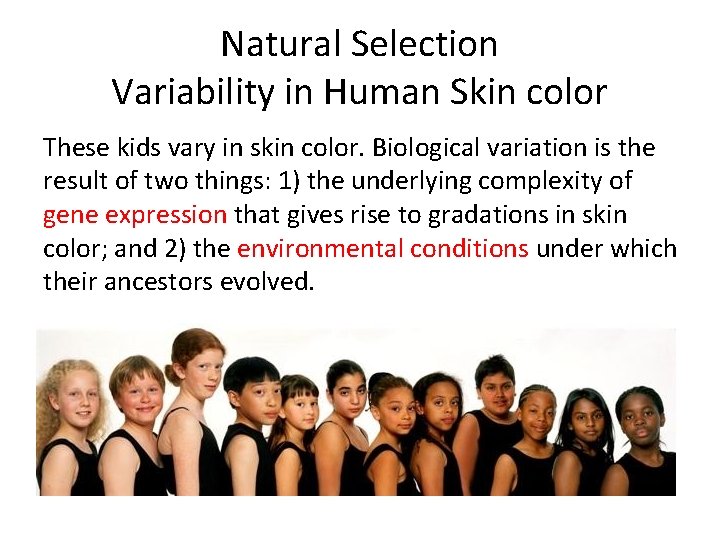 Natural Selection
Variability in Human Skin color

These kids vary in skin color. Biological variation is the result of two things: 1) the underlying complexity of gene expression that gives rise to gradations in skin color; and 2) the environmental conditions under which their ancestors evolved.